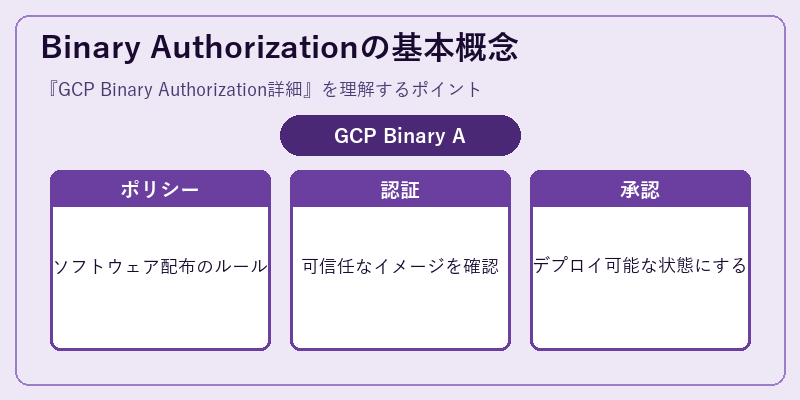 Binary Authorizationの基本概念

『GCP Binary Authorization詳細』を理解するポイント

GCP Binary A

ポリシー

ソフトウェア配布のルール

認証

可信任なイメージを確認

承認

デプロイ可能な状態にする